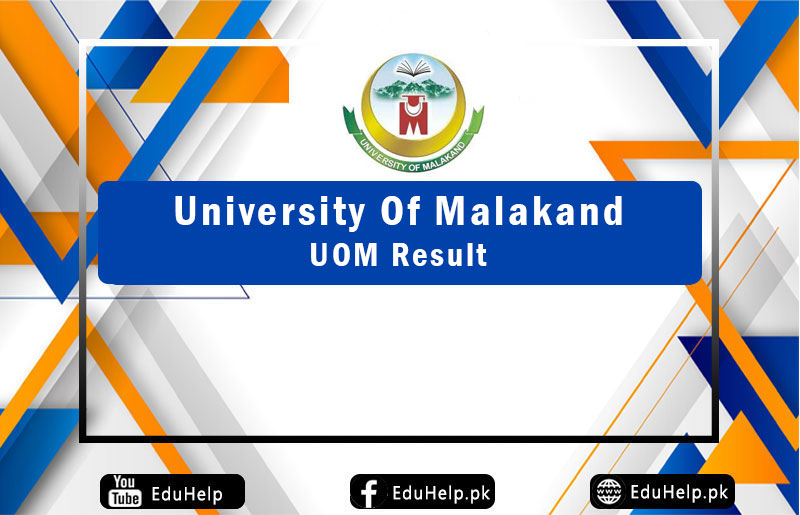 UNIVERSITY OF MALAKAND

University Of Malakand
UOM Result

You Tube EduHelp

EduHelp.pk

www EduHelp.pk